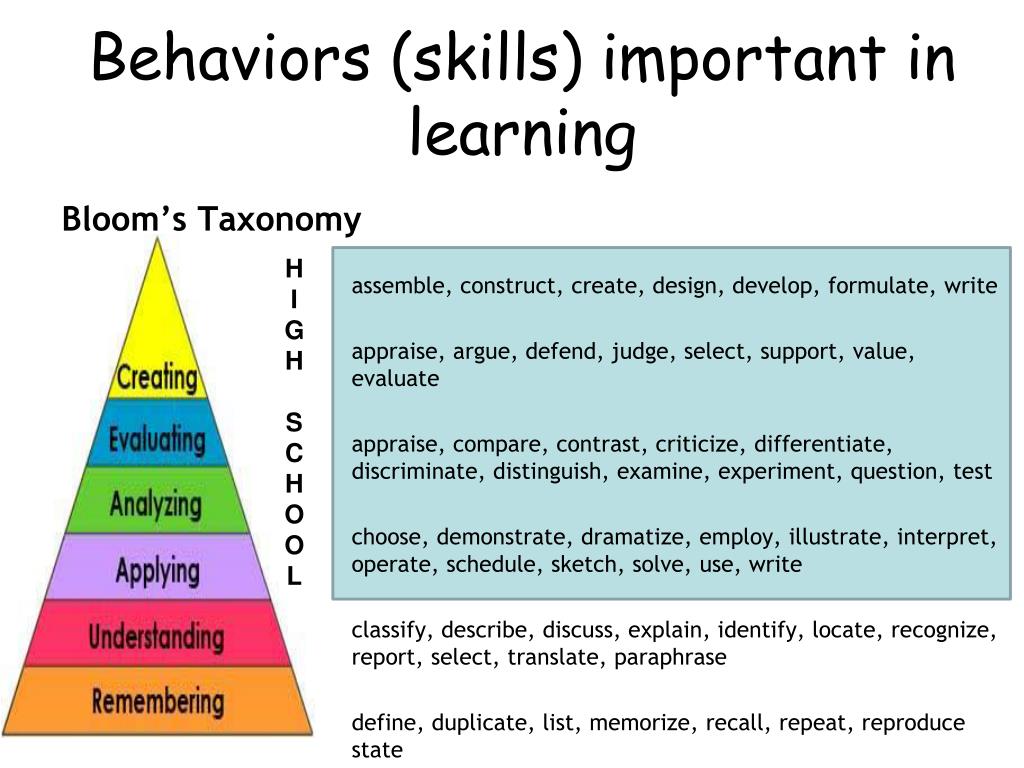 Behaviors (skills) important in learning

Bloom's Taxonomy

Creating
Evaluating
Analyzing
Applying
Understanding
Remembering

H
I
G
H

S
C
H
O
O
L

assemble, construct, create, design, develop, formulate, write

appraise, argue, defend, judge, select, support, value, evaluate

appraise, compare, contrast, criticize, differentiate, discriminate, distinguish, examine, experiment, question, test

choose, demonstrate, dramatize, employ, illustrate, interpret, operate, schedule, sketch, solve, use, write

classify, describe, discuss, explain, identify, locate, recognize, report, select, translate, paraphrase

define, duplicate, list, memorize, recall, repeat, reproduce state